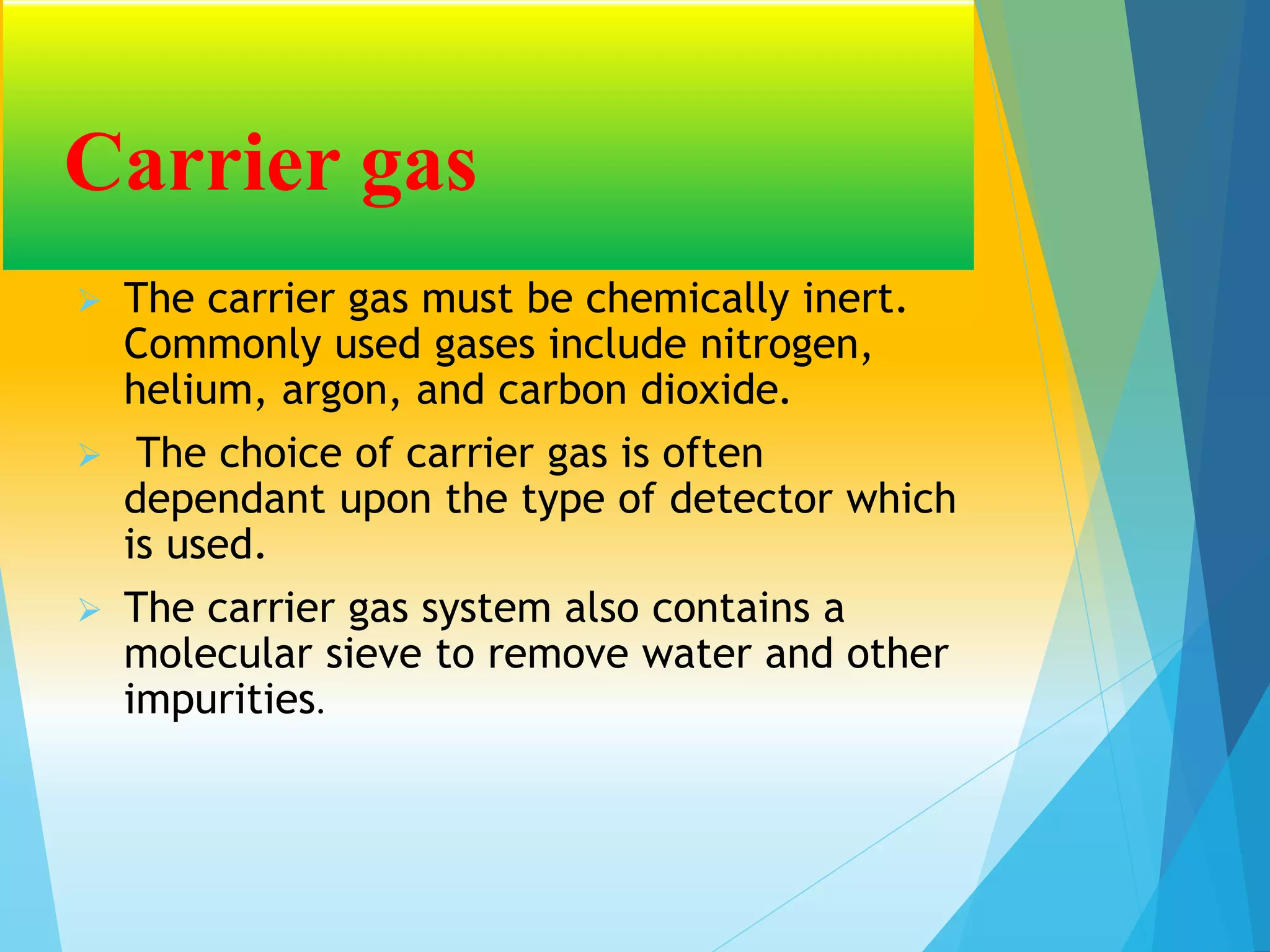 Carrier gas

➢ The carrier gas must be chemically inert. Commonly used gases include nitrogen, helium, argon, and carbon dioxide.

➢ The choice of carrier gas is often dependant upon the type of detector which is used.

➢ The carrier gas system also contains a molecular sieve to remove water and other impurities.